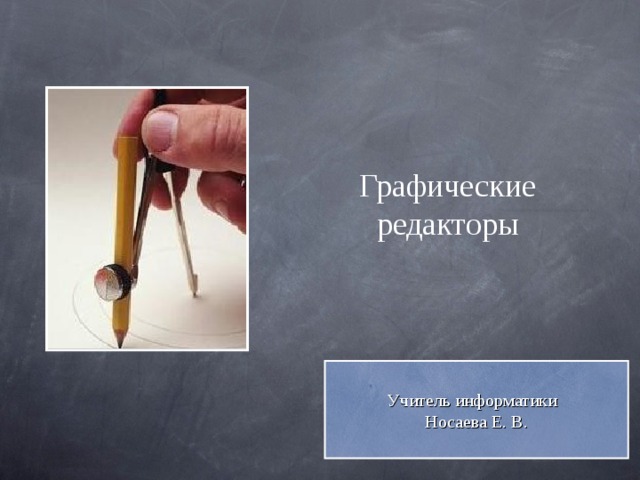 Графические редакторы

Учитель информатики
Носаева Е. В.